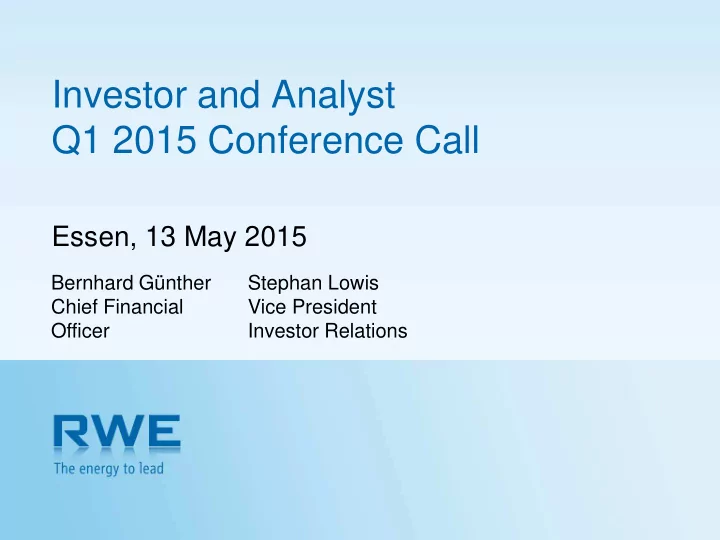 Investor and Analyst
Q1 2015 Conference Call

Essen, 13 May 2015

Bernhard Günther
Chief Financial
Officer

Stephan Lowis
Vice President
Investor Relations

RWE
The energy to lead